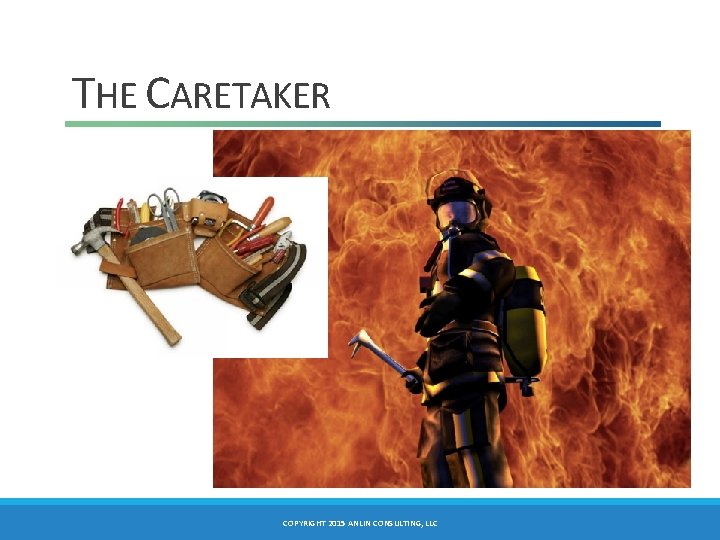 THE CARETAKER

COPYRIGHT 2015 ANLIN CONSULTING, LLC